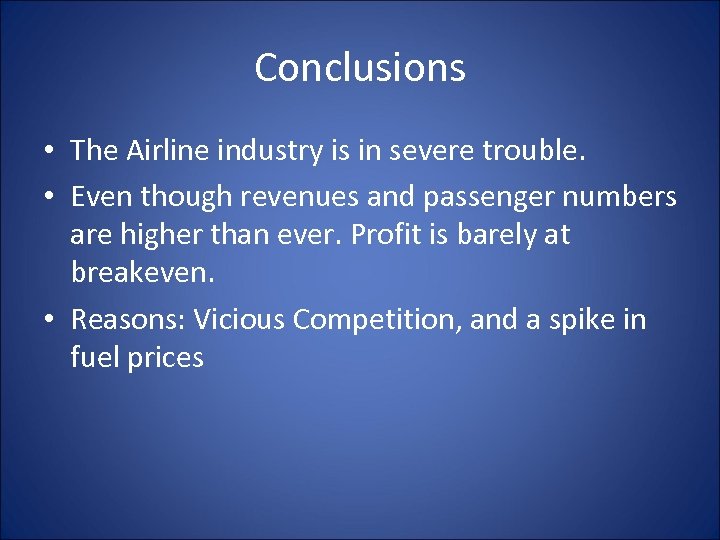 Conclusions

• The Airline industry is in severe trouble.

• Even though revenues and passenger numbers are higher than ever. Profit is barely at breakeven.

• Reasons: Vicious Competition, and a spike in fuel prices